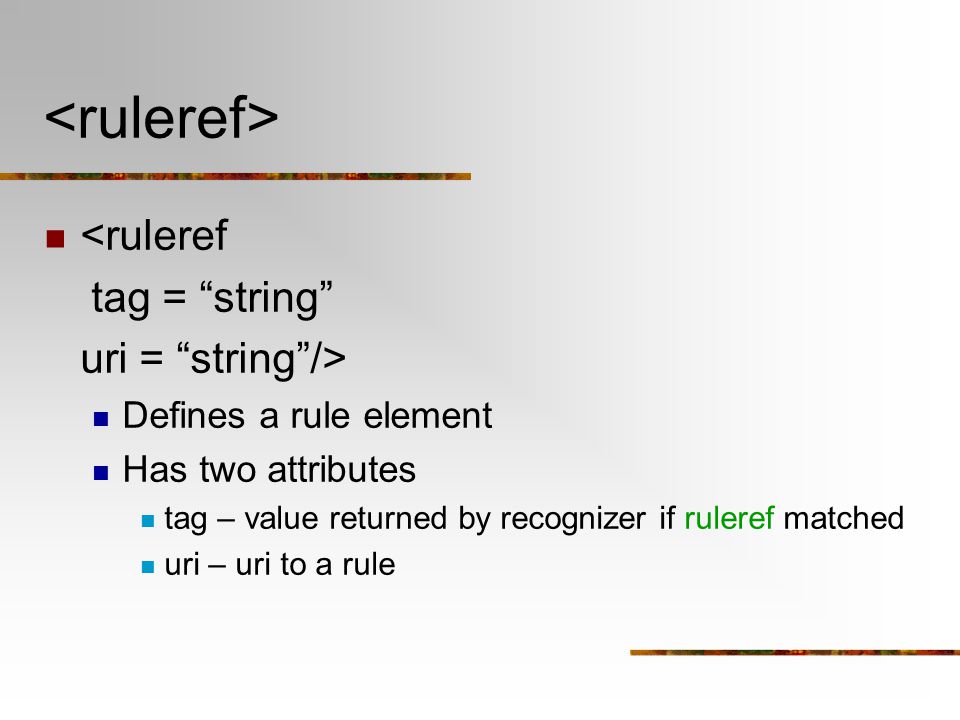 <ruleref>

<ruleref
tag = “string”
uri = “string”/>

Defines a rule element

Has two attributes

tag – value returned by recognizer if ruleref matched

uri – uri to a rule